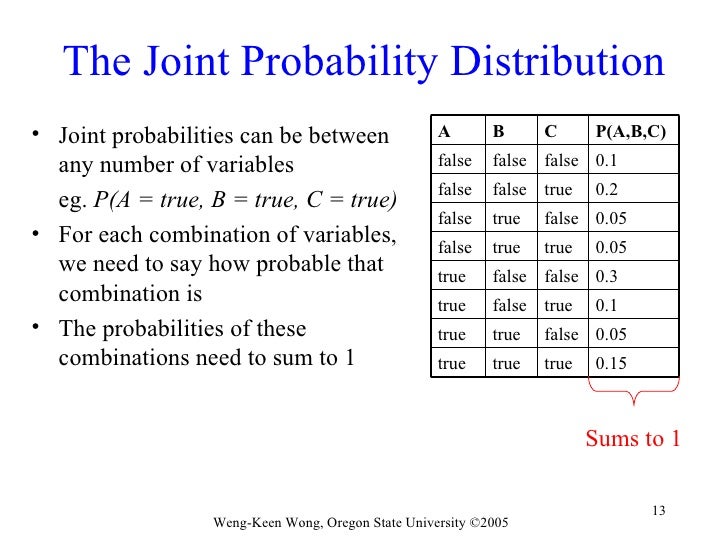 The Joint Probability Distribution

• Joint probabilities can be between any number of variables

eg. $P(A = true, B = true, C = true)$

• For each combination of variables, we need to say how probable that combination is

• The probabilities of these combinations need to sum to 1

| A | B | C | P(A,B,C) |
|---|---|---|---|
| false | false | false | 0.1 |
| false | false | true | 0.2 |
| false | true | false | 0.05 |
| false | true | true | 0.05 |
| true | false | false | 0.3 |
| true | false | true | 0.1 |
| true | true | false | 0.05 |
| true | true | true | 0.15 |

Sums to 1

13

Weng-Keen Wong, Oregon State University ©2005